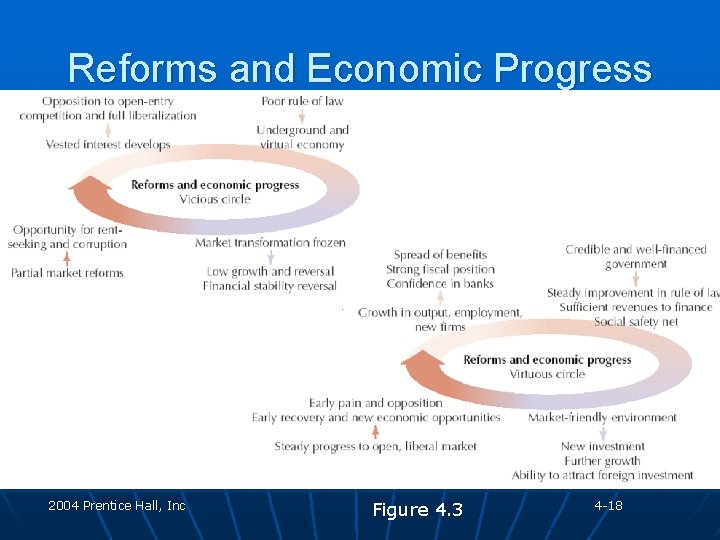 Reforms and Economic Progress

Opposition to open-entry competition and full liberalization

Vested interest develops

Poor rule of law

Underground and virtual economy

Reforms and economic progress
Vicious circle

Opportunity for rent-seeking and corruption

Partial market reforms

Market transformation frozen

Low growth and reversal
Financial stability reversal

Spread of benefits
Strong fiscal position
Confidence in banks

Growth in output, employment, new firms

Credible and well-financed government

Steady improvement in rule of law
Sufficient revenues to finance
Social safety net

Reforms and economic progress
Virtuous circle

Early pain and opposition
Early recovery and new economic opportunities

Steady progress to open, liberal market

Market-friendly environment

New investment
Further growth
Ability to attract foreign investment

2004 Prentice Hall, Inc

Figure 4.3

4-18